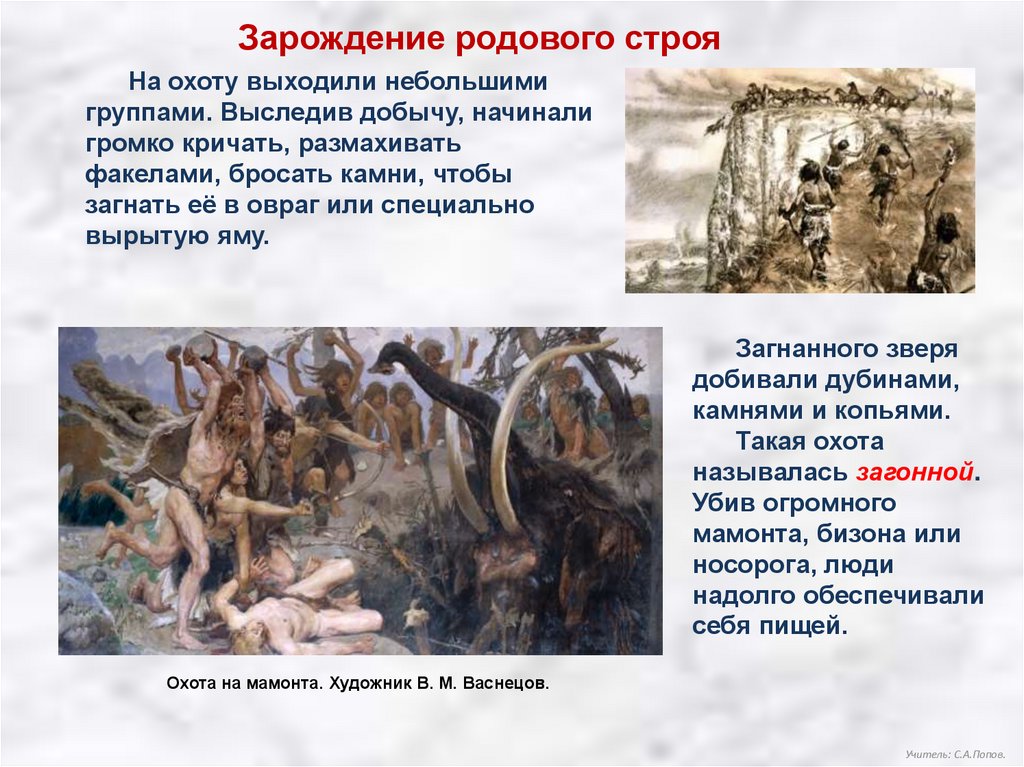 Зарождение родового строя

На охоту выходили небольшими группами. Выследив добычу, начинали громко кричать, размахивать факелами, бросать камни, чтобы загнать её в овраг или специально вырытую яму.

Загнанного зверя добивали дубинами, камнями и копьями.

Такая охота называлась загонной. Убив огромного мамонта, бизона или носорога, люди надолго обеспечивали себя пищей.

Охота на мамонта. Художник В. М. Васнецов.

Учитель: С.А.Попов.